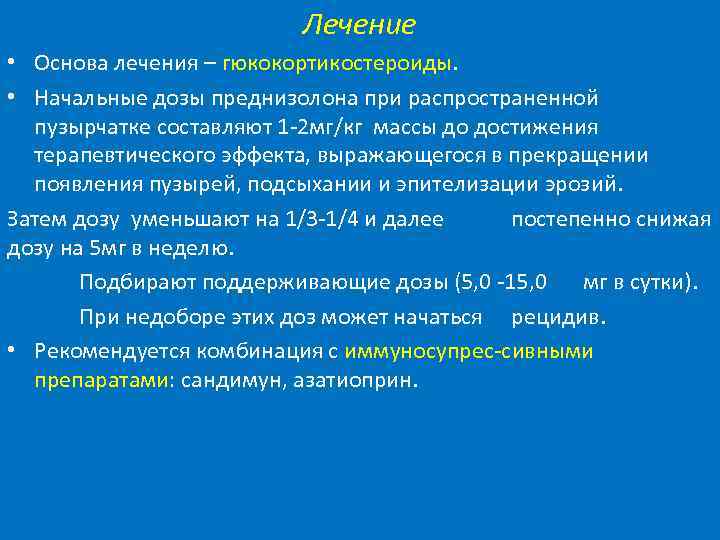 Лечение

• Основа лечения – гюкокортикостероиды.

• Начальные дозы преднизолона при распространенной пузырчатке составляют 1-2мг/кг массы до достижения терапевтического эффекта, выражающегося в прекращении появления пузырей, подсыхании и эпителизации эрозий.

Затем дозу уменьшают на 1/3-1/4 и далее постепенно снижая дозу на 5мг в неделю.

Подбирают поддерживающие дозы (5,0 -15,0 мг в сутки).

При недоборе этих доз может начаться рецидив.

• Рекомендуется комбинация с иммуносупрес-сивными препаратами: сандимун, азатиоприн.